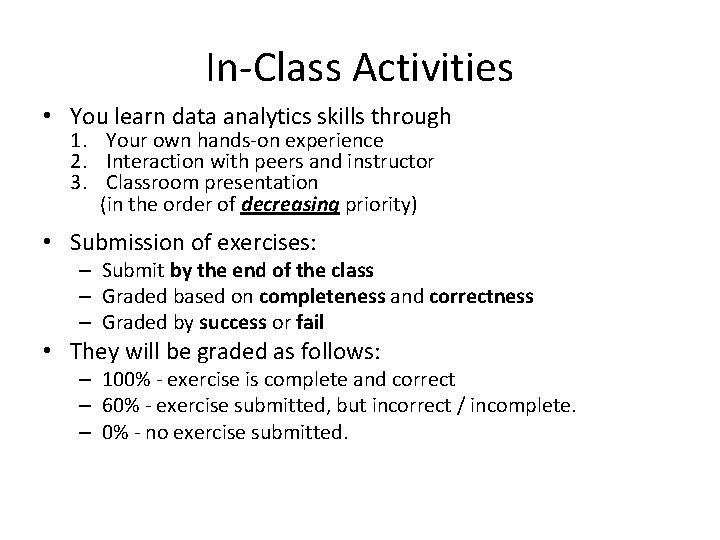 In-Class Activities

• You learn data analytics skills through
1. Your own hands-on experience
2. Interaction with peers and instructor
3. Classroom presentation
(in the order of decreasing priority)

• Submission of exercises:
– Submit by the end of the class
– Graded based on completeness and correctness
– Graded by success or fail

• They will be graded as follows:
– 100% - exercise is complete and correct
– 60% - exercise submitted, but incorrect / incomplete.
– 0% - no exercise submitted.